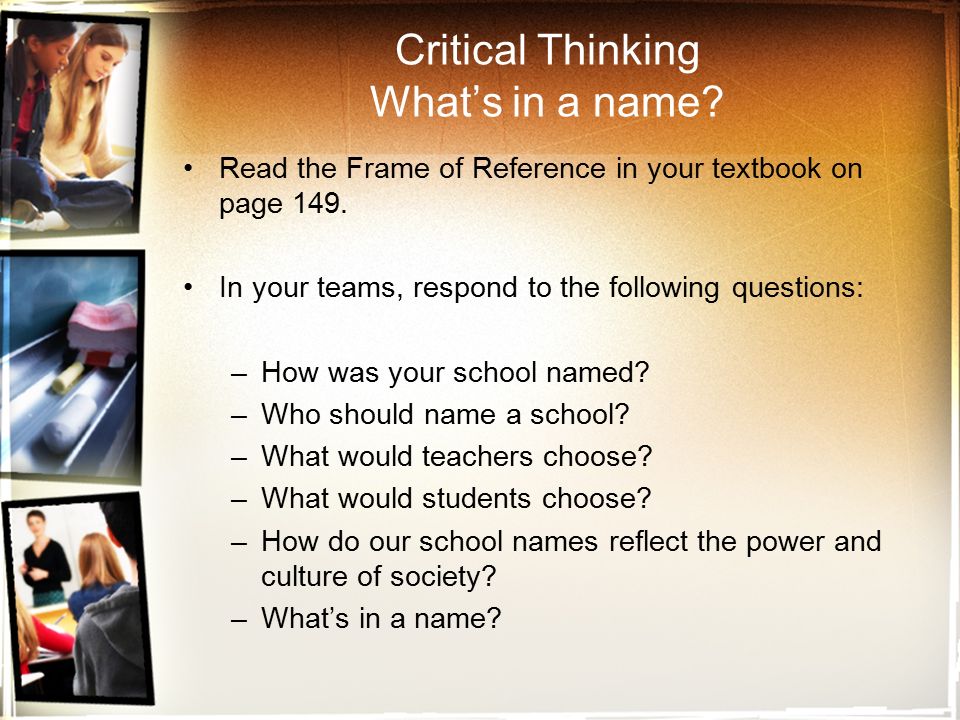 Critical Thinking
What’s in a name?

• Read the Frame of Reference in your textbook on page 149.

• In your teams, respond to the following questions:

– How was your school named?
– Who should name a school?
– What would teachers choose?
– What would students choose?
– How do our school names reflect the power and culture of society?
– What’s in a name?